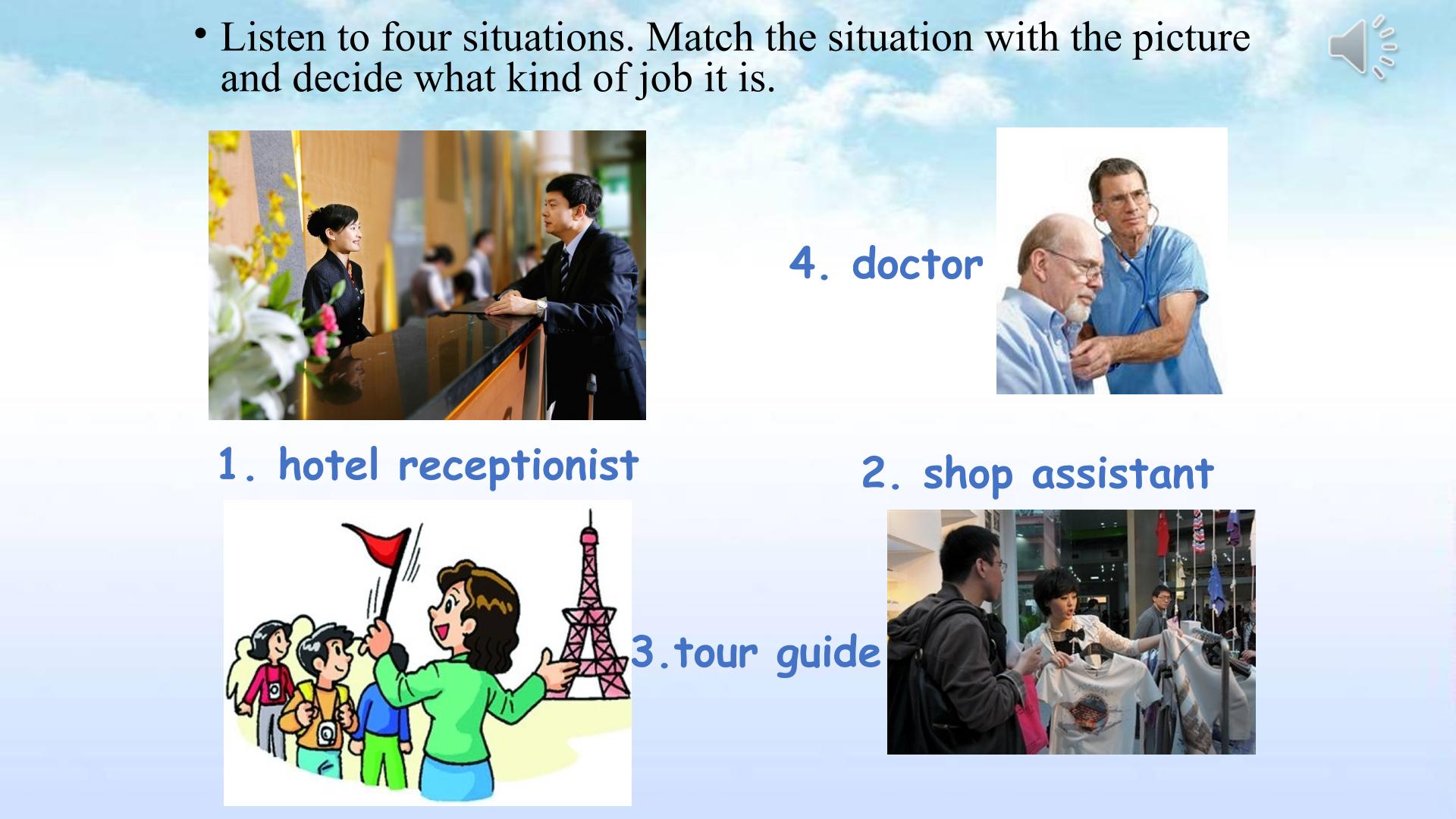 • Listen to four situations. Match the situation with the picture and decide what kind of job it is.

4. doctor

1. hotel receptionist

2. shop assistant

3.tour guide